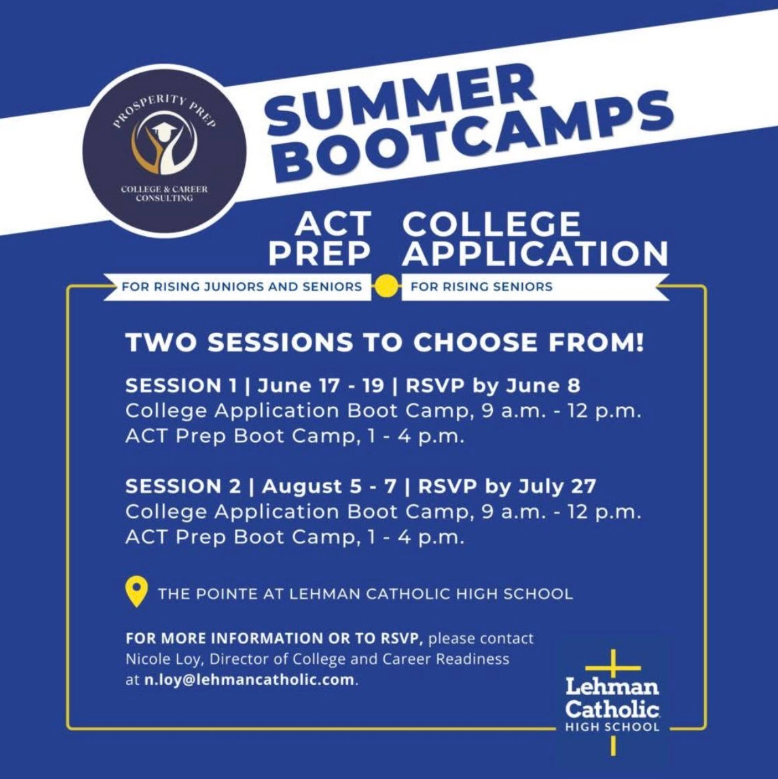 PROSPERITY PREP
COLLEGE & CAREER CONSULTING

SUMMER BOOTCAMPS

ACT PREP
FOR RISING JUNIORS AND SENIORS

COLLEGE APPLICATION
FOR RISING SENIORS

TWO SESSIONS TO CHOOSE FROM!

SESSION 1 | June 17 - 19 | RSVP by June 8
College Application Boot Camp, 9 a.m. - 12 p.m.
ACT Prep Boot Camp, 1 - 4 p.m.

SESSION 2 | August 5 - 7 | RSVP by July 27
College Application Boot Camp, 9 a.m. - 12 p.m.
ACT Prep Boot Camp, 1 - 4 p.m.

THE POINTE AT LEHMAN CATHOLIC HIGH SCHOOL

FOR MORE INFORMATION OR TO RSVP, please contact Nicole Loy, Director of College and Career Readiness at n.loy@lehmancatholic.com.

Lehman Catholic HIGH SCHOOL